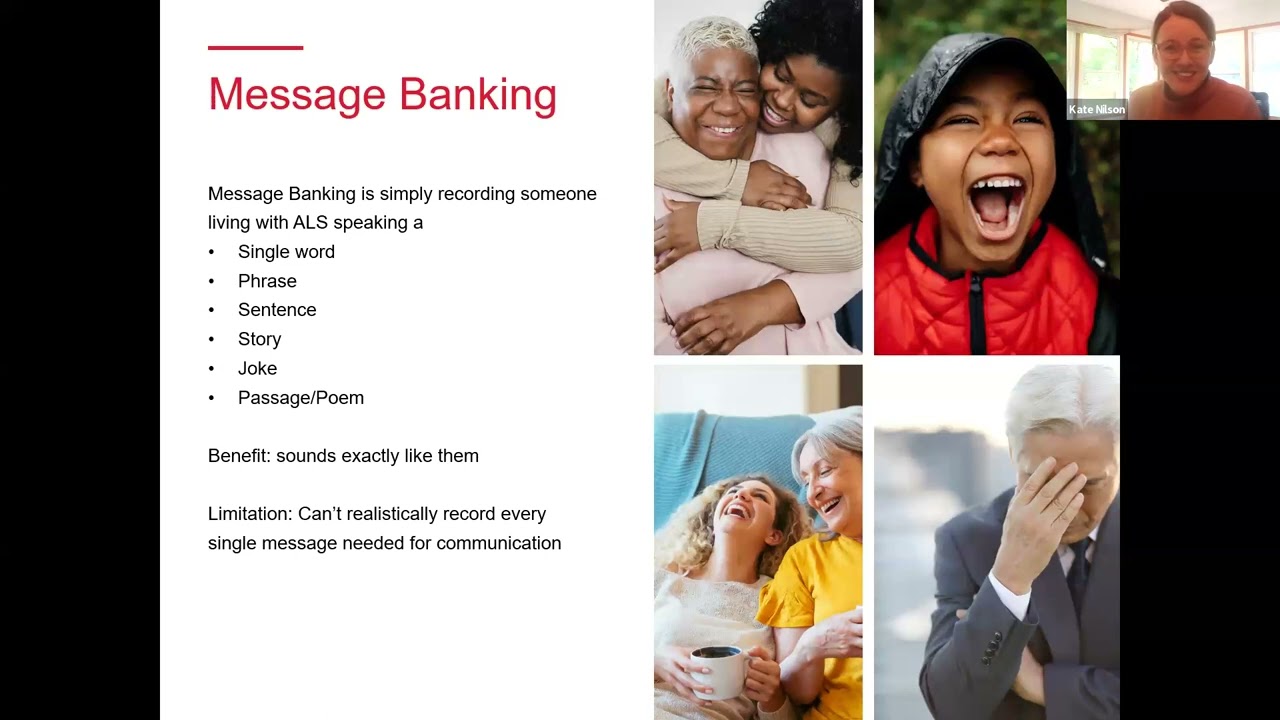 Message Banking

Message Banking is simply recording someone living with ALS speaking a
• Single word
• Phrase
• Sentence
• Story
• Joke
• Passage/Poem

Benefit: sounds exactly like them

Limitation: Can't realistically record every single message needed for communication

Kate Nilson